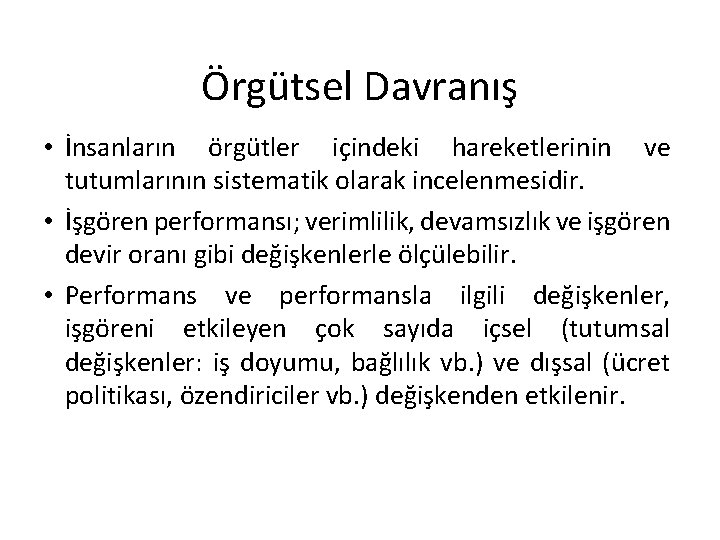 Örgütsel Davranış

• İnsanların örgütler içindeki hareketlerinin ve tutumlarının sistematik olarak incelenmesidir.

• İşgören performansı; verimlilik, devamsızlık ve işgören devir oranı gibi değişkenlerle ölçülebilir.

• Performans ve performansla ilgili değişkenler, işgöreni etkileyen çok sayıda içsel (tutumsal değişkenler: iş doyumu, bağlılık vb.) ve dışsal (ücret politikası, özendiriciler vb.) değişkenden etkilenir.